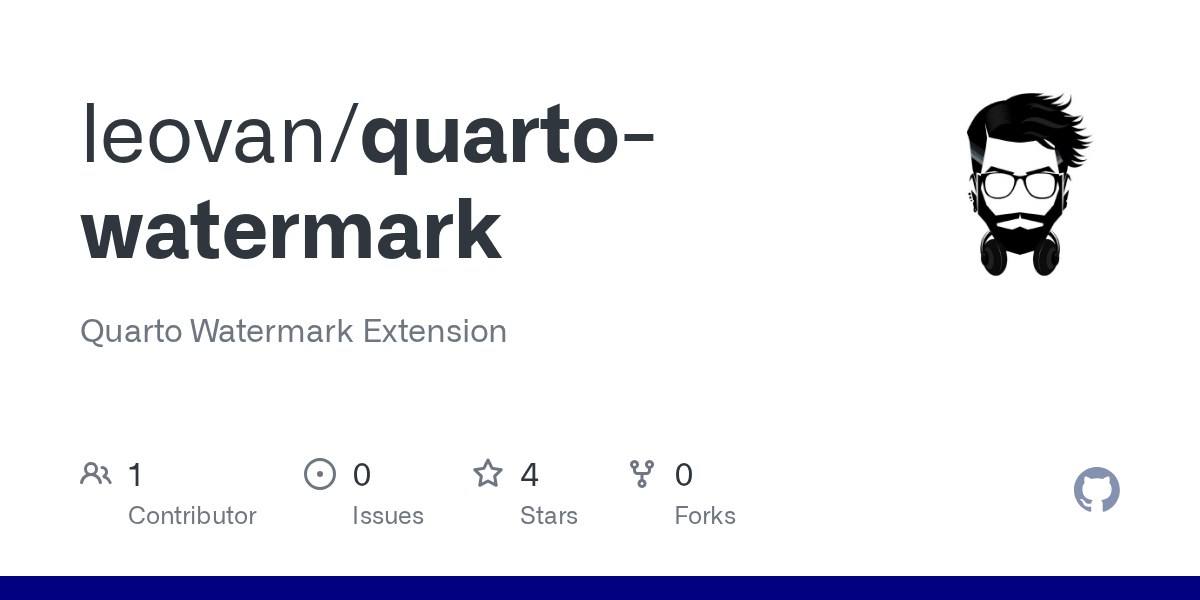 leovan/quarto-watermark

Quarto Watermark Extension

1 Contributor

0 Issues

4 Stars

0 Forks